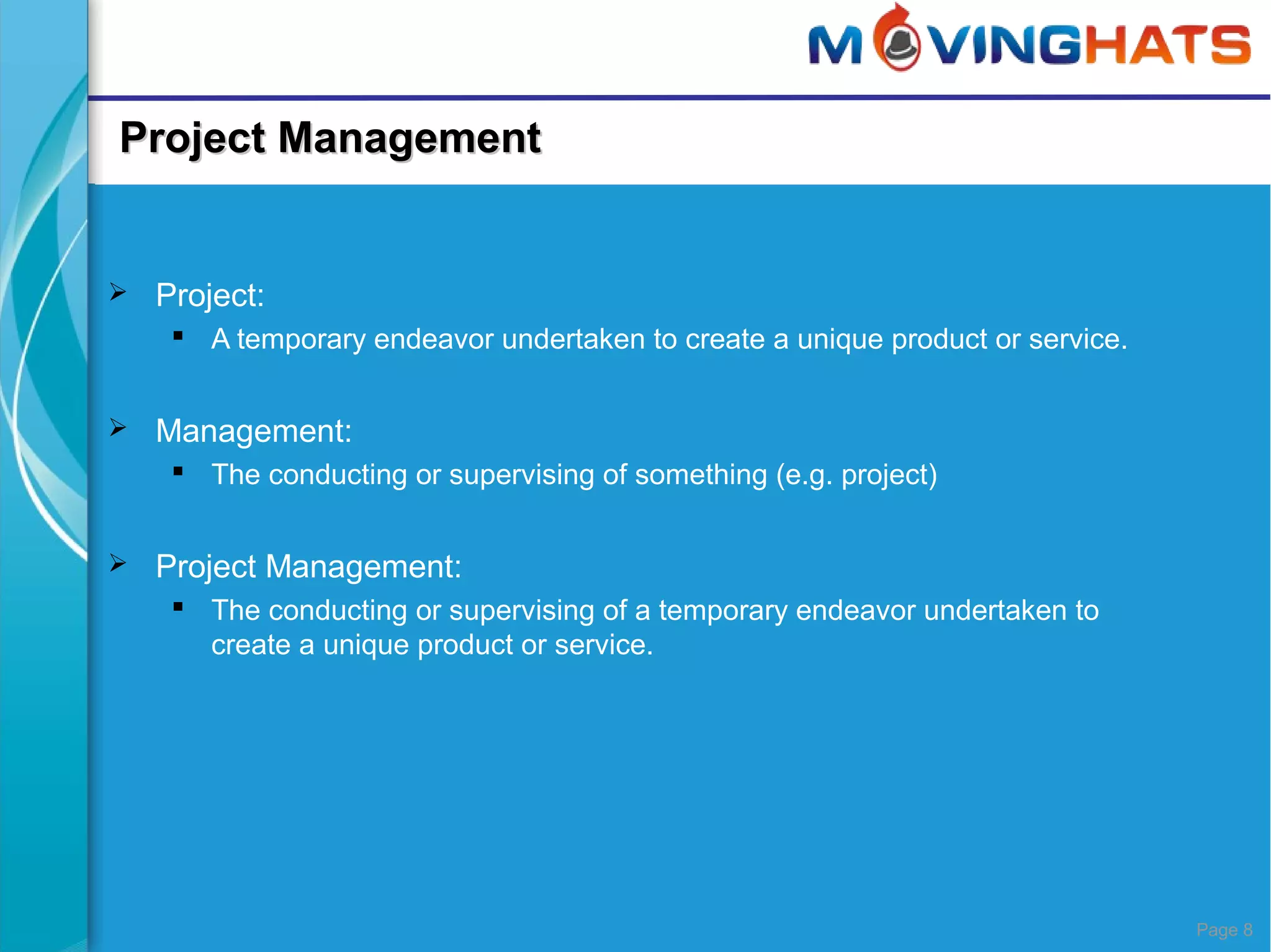 MOVINGHATS

Project Management

➢ Project:
▪ A temporary endeavor undertaken to create a unique product or service.

➢ Management:
▪ The conducting or supervising of something (e.g. project)

➢ Project Management:
▪ The conducting or supervising of a temporary endeavor undertaken to create a unique product or service.

Page 8